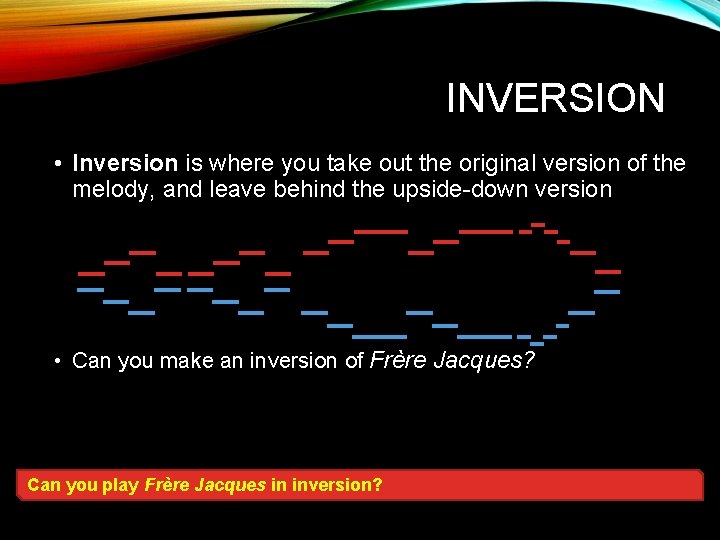 INVERSION

• Inversion is where you take out the original version of the melody, and leave behind the upside-down version

• Can you make an inversion of Frère Jacques?

Can you play Frère Jacques in inversion?